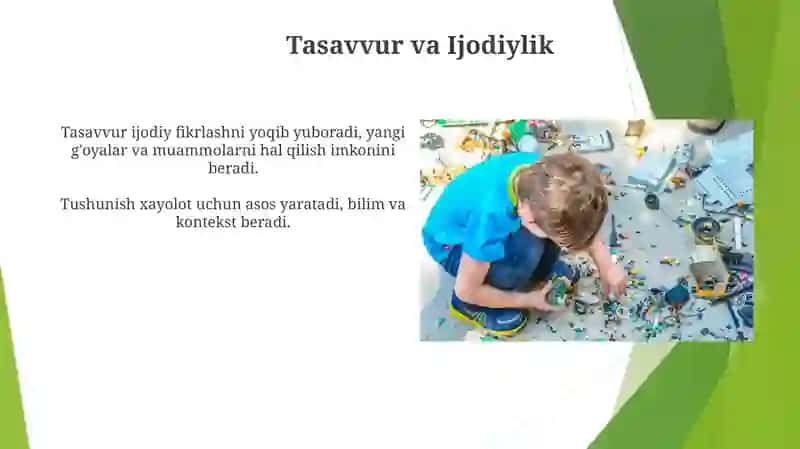 Tasavvur va Ijodiylik

Tasavvur ijodiy fikrlashni yoqib yuboradi, yangi g'oyalar va muammolarni hal qilish imkonini beradi.

Tushunish xayolot uchun asos yaratadi, bilim va kontekst beradi.